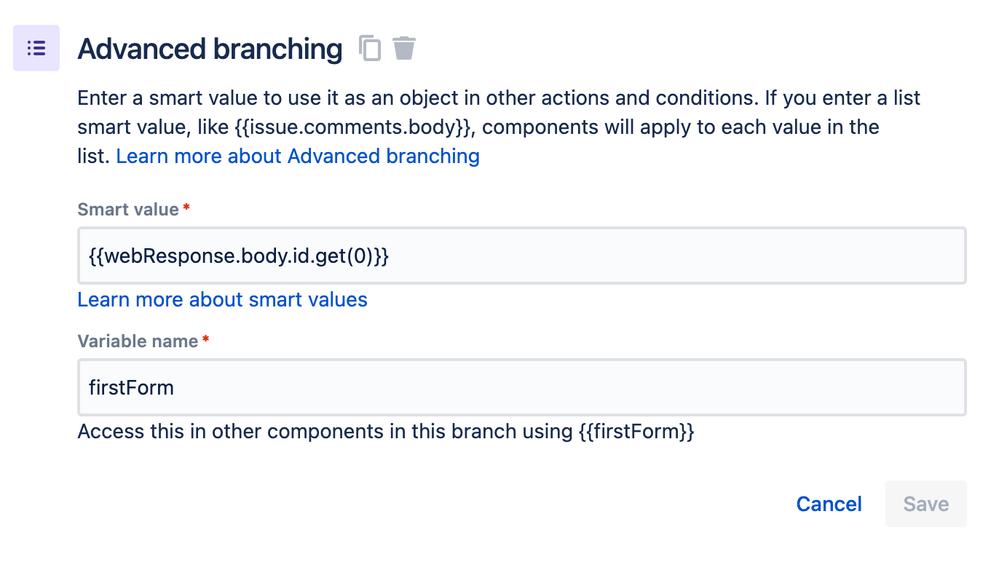 Advanced branching

Enter a smart value to use it as an object in other actions and conditions. If you enter a list smart value, like {{issue.comments.body}}, components will apply to each value in the list. Learn more about Advanced branching

Smart value *

{{webResponse.body.id.get(0)}}

Learn more about smart values

Variable name *

firstForm

Access this in other components in this branch using {{firstForm}}

Cancel Save